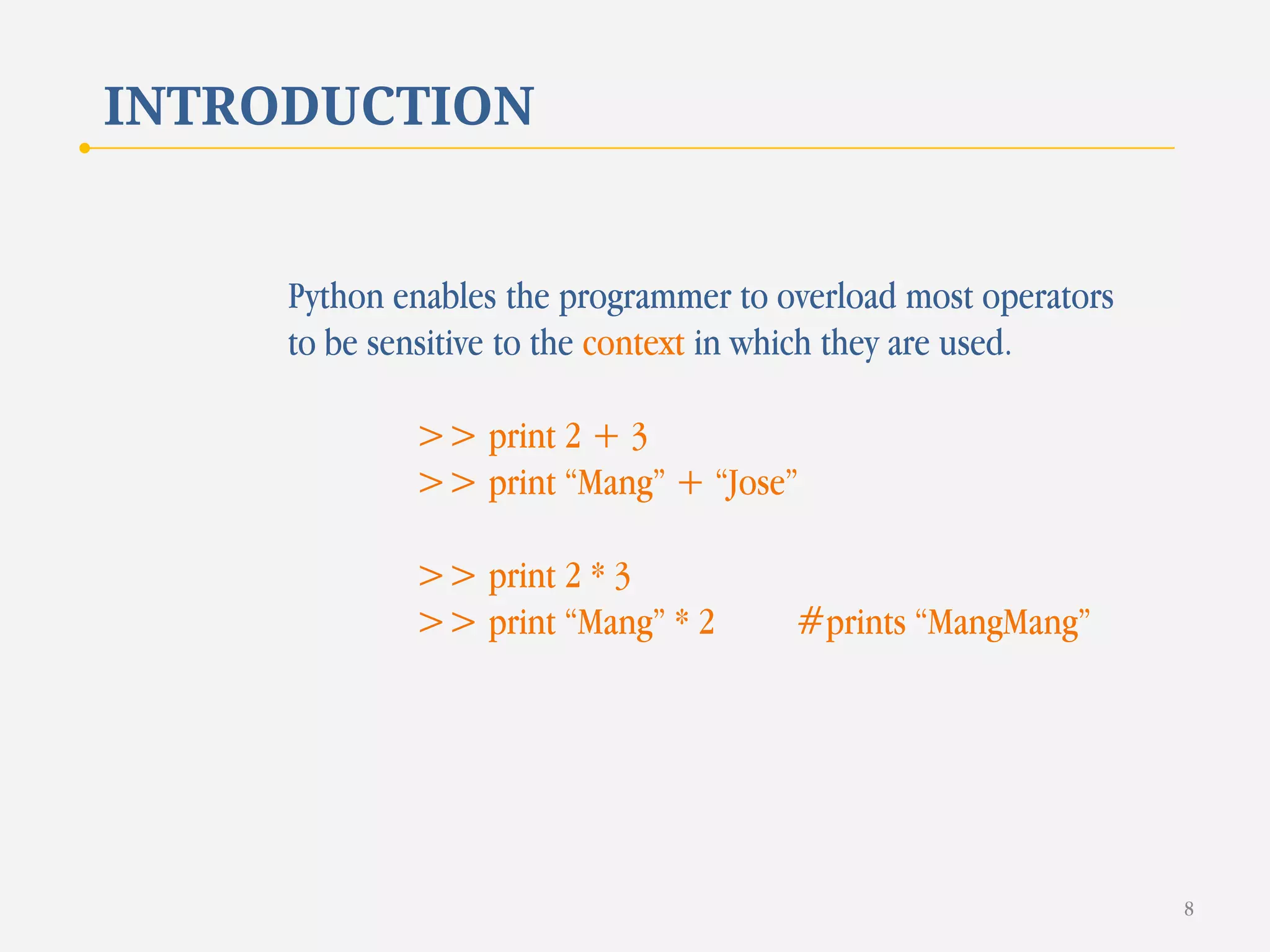 INTRODUCTION

Python enables the programmer to overload most operators to be sensitive to the context in which they are used.

>> print 2 + 3
>> print “Mang” + “Jose”

>> print 2 * 3
>> print “Mang” * 2 #prints “MangMang”

8